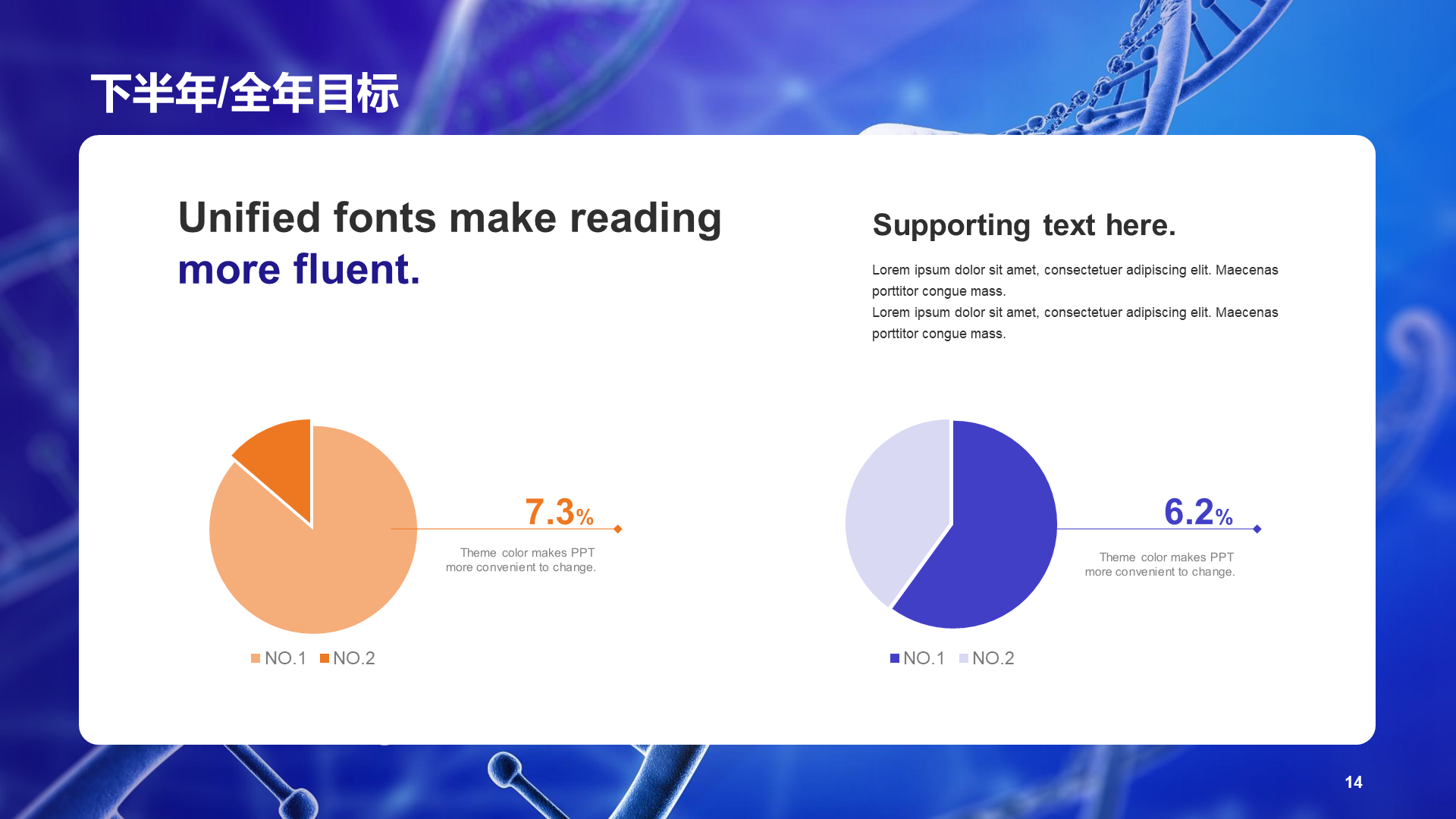 下半年/全年目标

Unified fonts make reading more fluent.

Supporting text here.

Lorem ipsum dolor sit amet, consectetuer adipiscing elit. Maecenas porttitor congue mass.
Lorem ipsum dolor sit amet, consectetuer adipiscing elit. Maecenas porttitor congue mass.

7.3%

Theme color makes PPT more convenient to change.

NO.1 NO.2

6.2%

Theme color makes PPT more convenient to change.

NO.1 NO.2

14